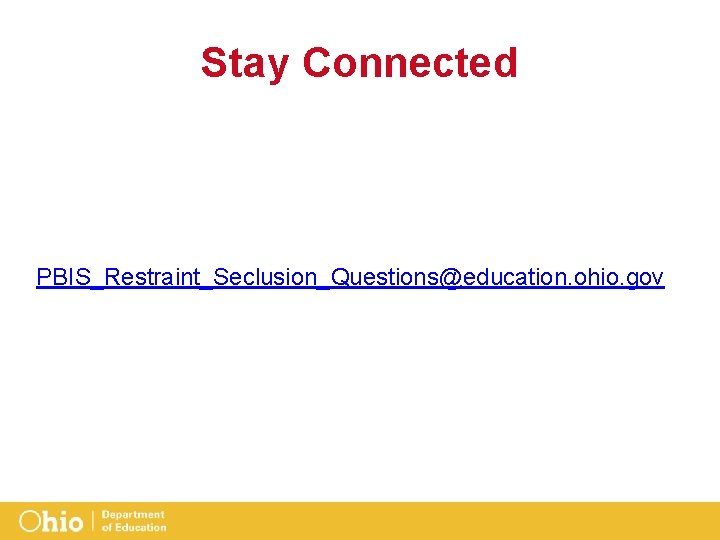 Stay Connected

PBIS_Restraint_Seclusion_Questions@education.ohio.gov

Ohio | Department of Education